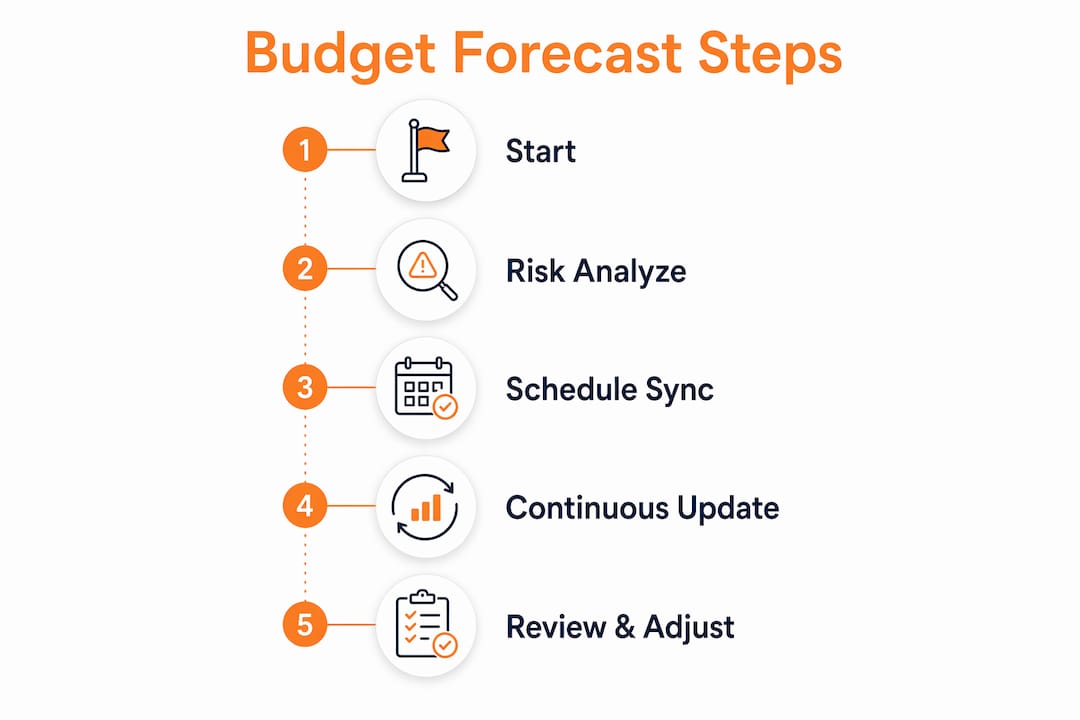 Budget Forecast Steps

1 Start

2 Risk Analyze

3 Schedule Sync

4 Continuous Update

5 Review & Adjust